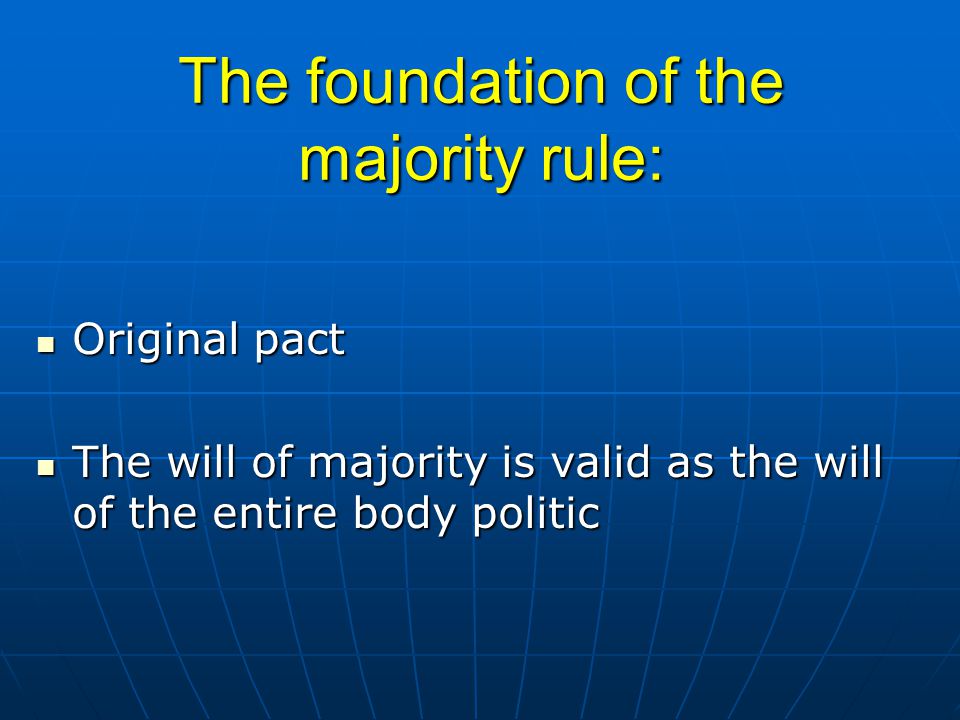 The foundation of the majority rule:

- Original pact
- The will of majority is valid as the will of the entire body politic